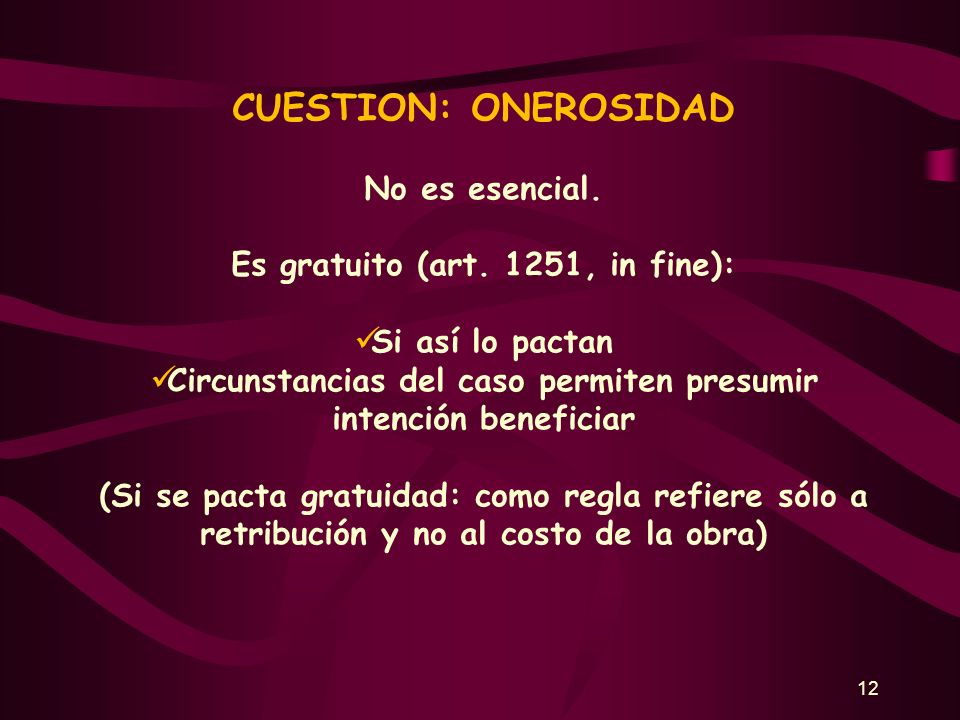 CUESTION: ONEROSIDAD

No es esencial.

Es gratuito (art. 1251, in fine):

✓Si así lo pactan
✓Circunstancias del caso permiten presumir intención beneficiar

(Si se pacta gratuidad: como regla refiere sólo a retribución y no al costo de la obra)

12